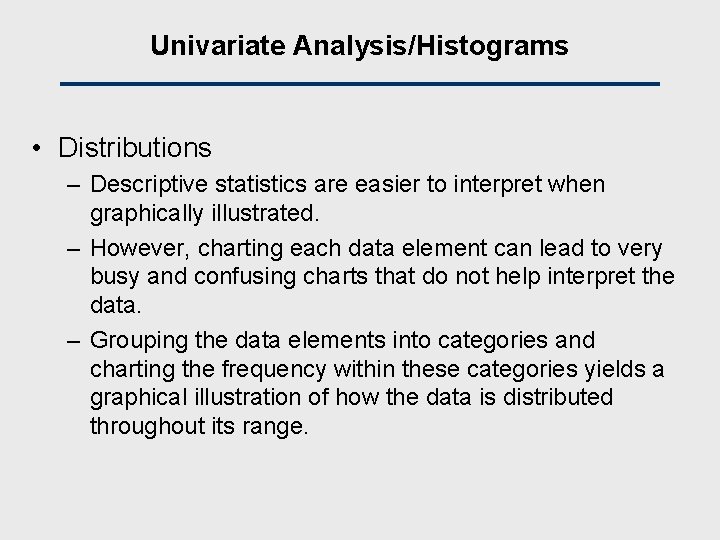 Univariate Analysis/Histograms

• Distributions
– Descriptive statistics are easier to interpret when graphically illustrated.
– However, charting each data element can lead to very busy and confusing charts that do not help interpret the data.
– Grouping the data elements into categories and charting the frequency within these categories yields a graphical illustration of how the data is distributed throughout its range.